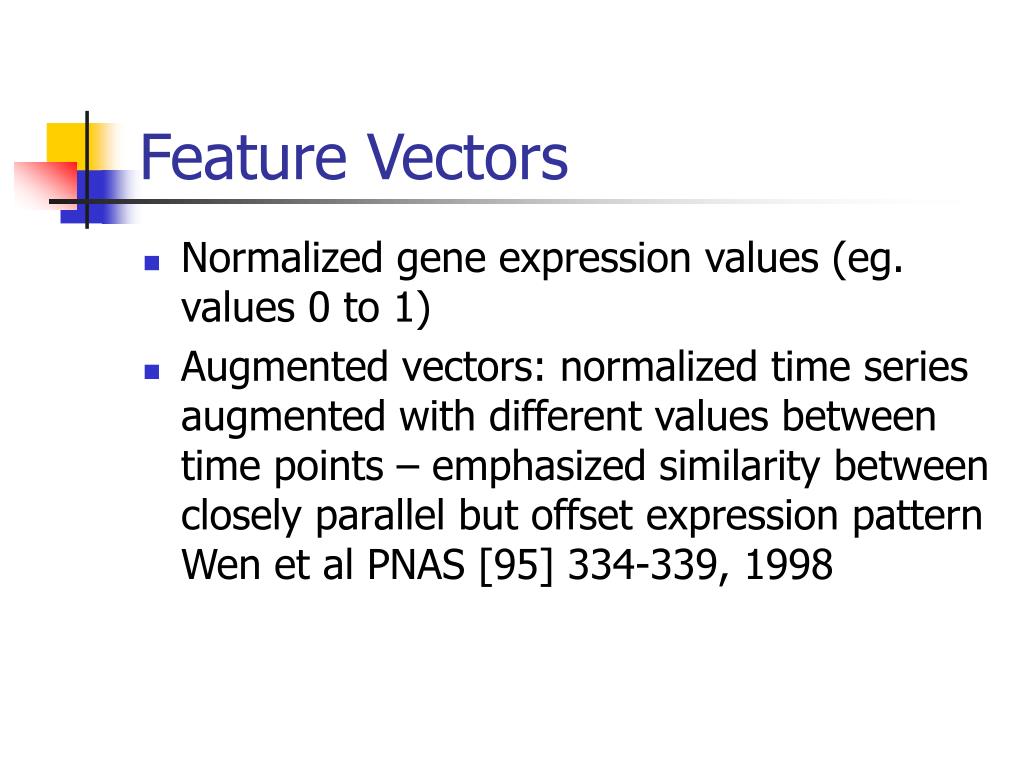 Feature Vectors

- Normalized gene expression values (eg. values 0 to 1)
- Augmented vectors: normalized time series augmented with different values between time points – emphasized similarity between closely parallel but offset expression pattern Wen et al PNAS [95] 334-339, 1998